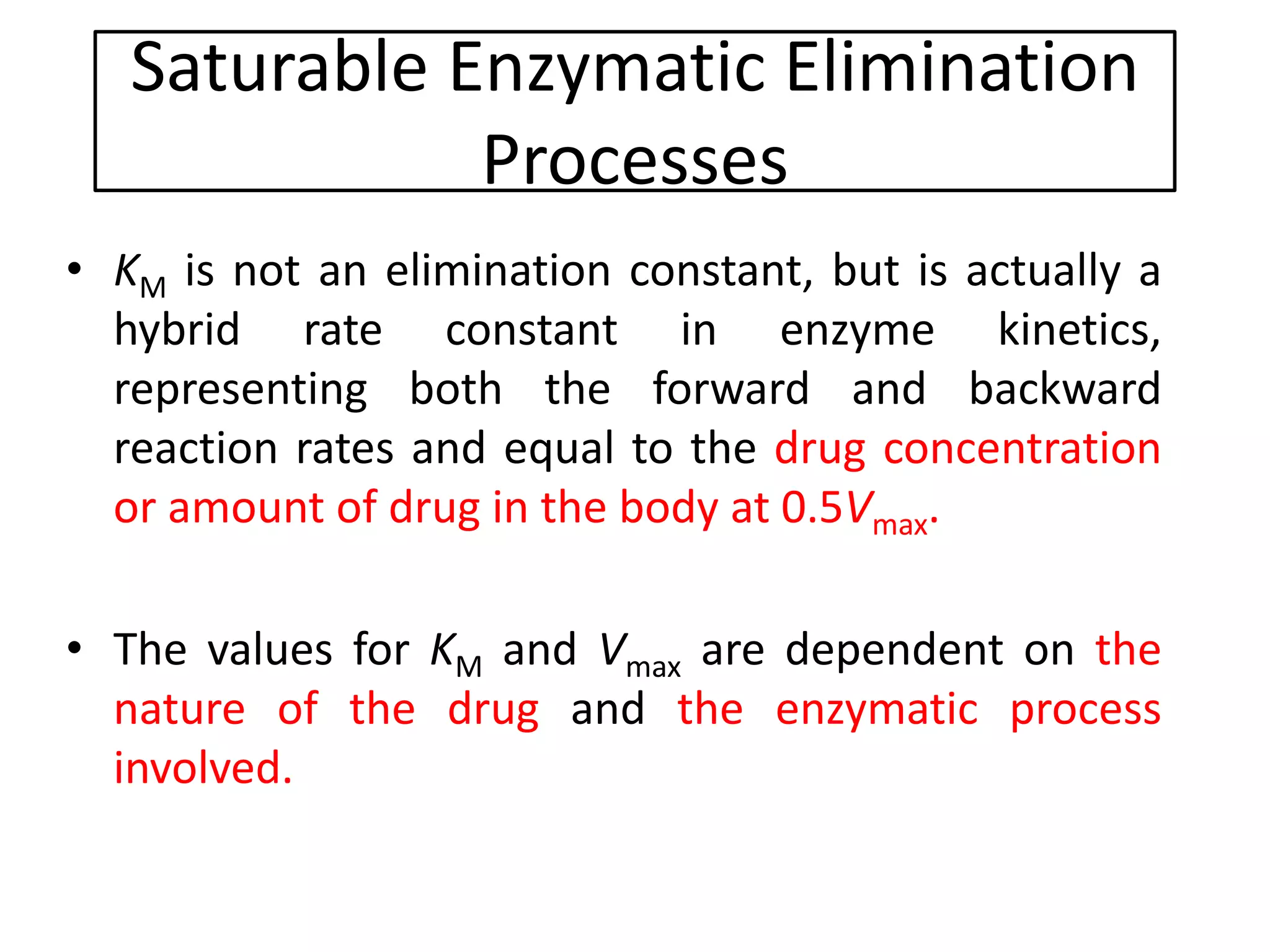 Saturable Enzymatic Elimination Processes

• $K_M$ is not an elimination constant, but is actually a hybrid rate constant in enzyme kinetics, representing both the forward and backward reaction rates and equal to the drug concentration or amount of drug in the body at $0.5V_{max}$.

• The values for $K_M$ and $V_{max}$ are dependent on the nature of the drug and the enzymatic process involved.